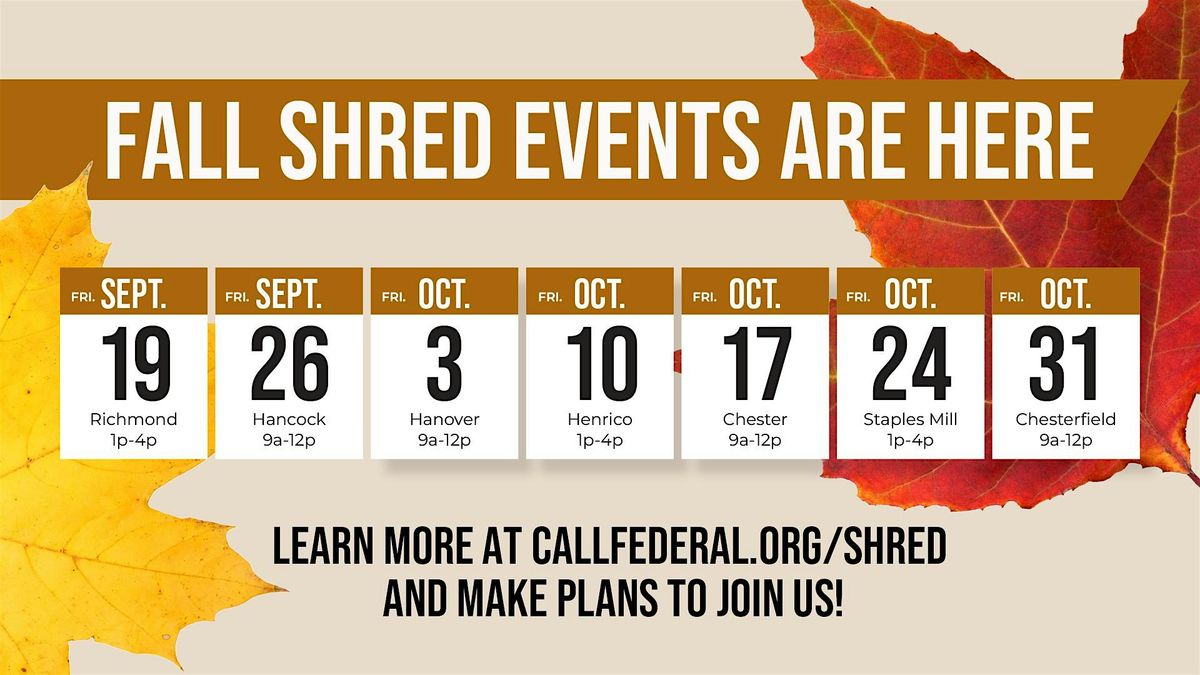 FALL SHRED EVENTS ARE HERE

FRI. SEPT.
19
Richmond
1p-4p

FRI. SEPT.
26
Hancock
9a-12p

FRI. OCT.
3
Hanover
9a-12p

FRI. OCT.
10
Henrico
1p-4p

FRI. OCT.
17
Chester
9a-12p

FRI. OCT.
24
Staples Mill
1p-4p

FRI. OCT.
31
Chesterfield
9a-12p

LEARN MORE AT CALLFEDERAL.ORG/SHRED AND MAKE PLANS TO JOIN US!